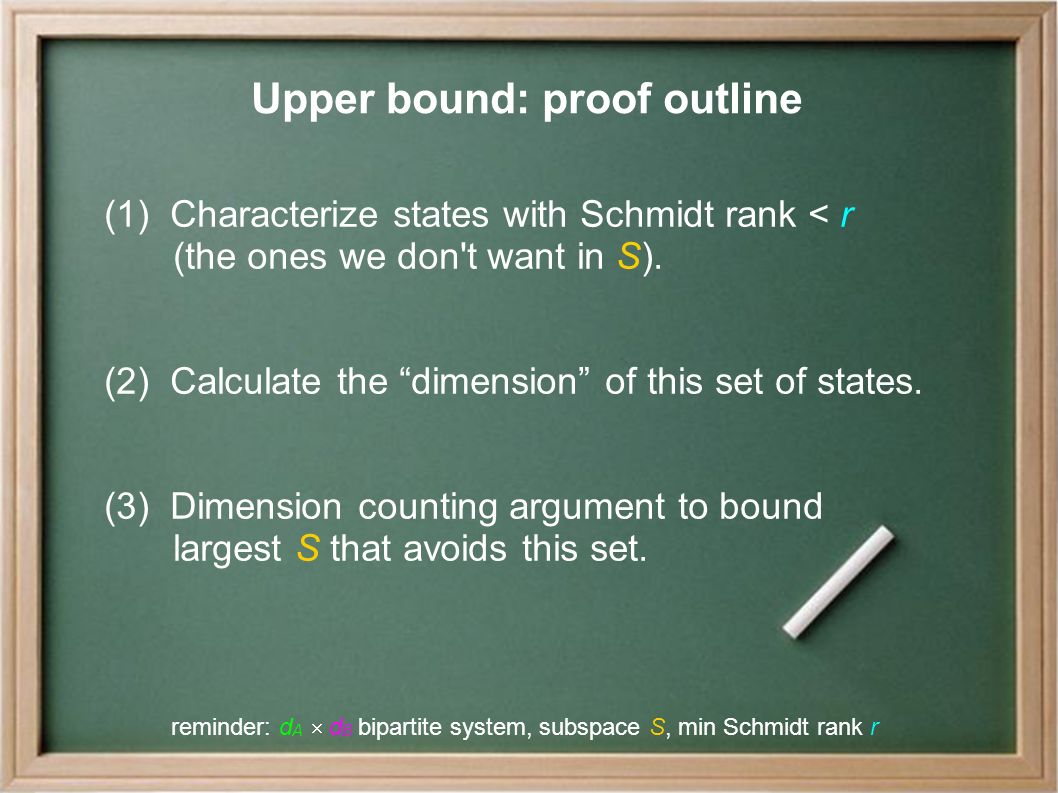 Upper bound: proof outline

(1) Characterize states with Schmidt rank < $r$ (the ones we don't want in $S$).

(2) Calculate the “dimension” of this set of states.

(3) Dimension counting argument to bound largest $S$ that avoids this set.

reminder: $d_A \times d_B$ bipartite system, subspace $S$, min Schmidt rank $r$